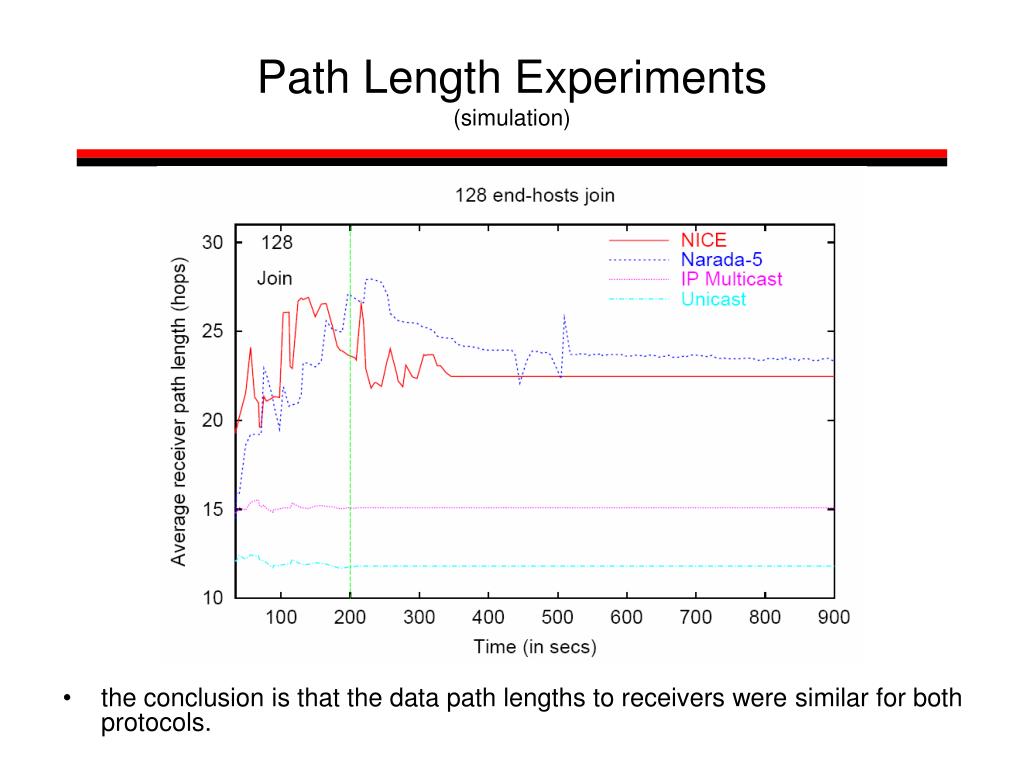 Path Length Experiments
(simulation)

128 end-hosts join

128
Join

NICE
Narada-5
IP Multicast
Unicast

Average receiver path length (hops)

30
25
20
15
10

100 200 300 400 500 600 700 800 900

Time (in secs)

• the conclusion is that the data path lengths to receivers were similar for both protocols.